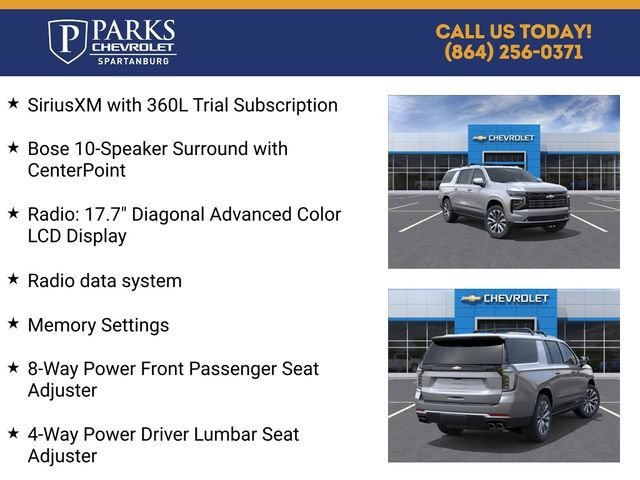 P PARKS CHEVROLET SPARTANBURG

CALL US TODAY! (864) 256-0371

★ SiriusXM with 360L Trial Subscription

★ Bose 10-Speaker Surround with CenterPoint

★ Radio: 17.7" Diagonal Advanced Color LCD Display

★ Radio data system

★ Memory Settings

★ 8-Way Power Front Passenger Seat Adjuster

★ 4-Way Power Driver Lumbar Seat Adjuster

CHEVROLET

CHEVROLET